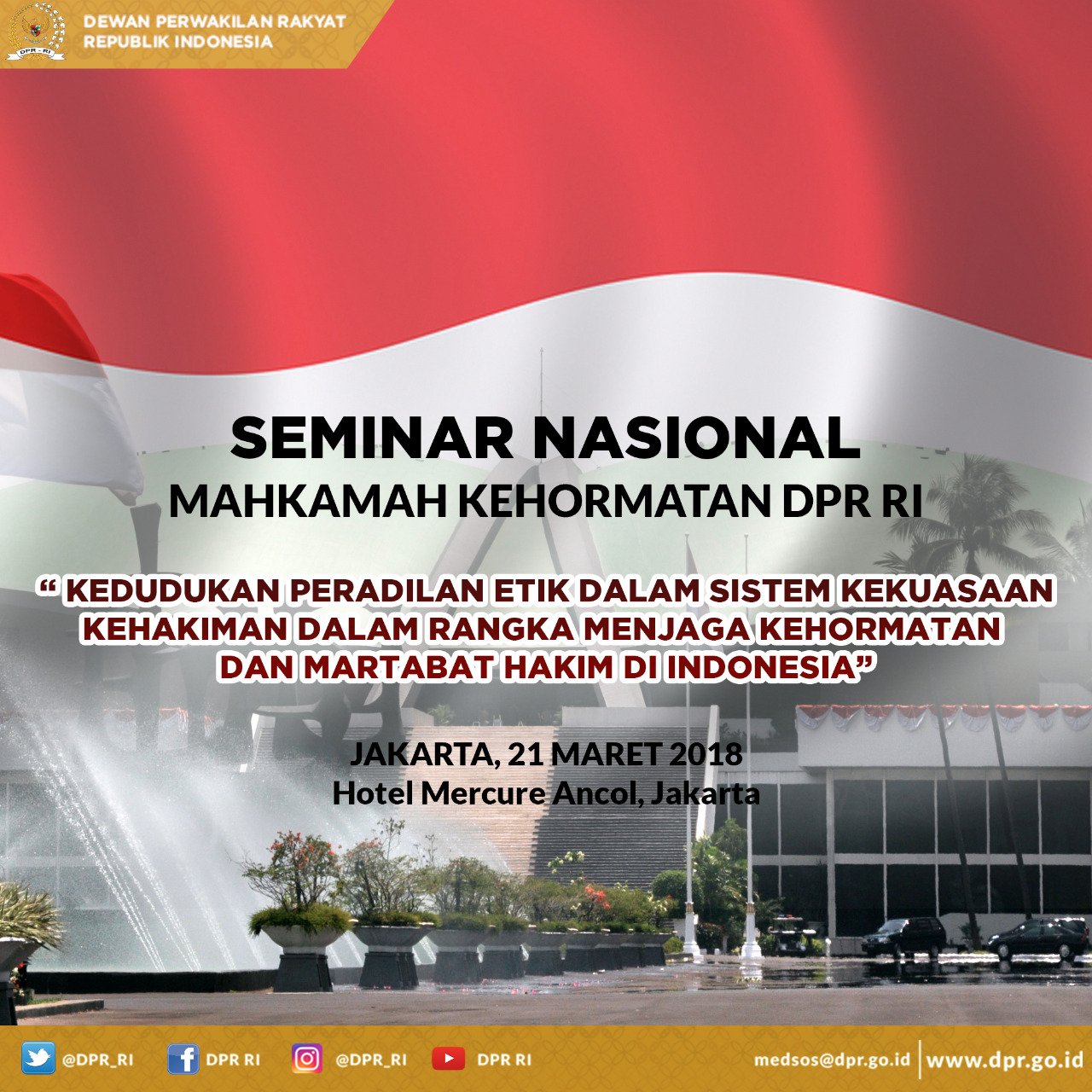 DPR-RI

DEWAN PERWAKILAN RAKYAT
REPUBLIK INDONESIA

SEMINAR NASIONAL
MAHKAMAH KEHORMATAN DPR RI

“ KEDUDUKAN PERADILAN ETIK DALAM SISTEM KEKUASAAN KEHAKIMAN DALAM RANGKA MENJAGA KEHORMATAN DAN MARTABAT HAKIM DI INDONESIA”

JAKARTA, 21 MARET 2018
Hotel Mercure Ancol, Jakarta

@DPR_RI DPR RI @DPR_RI DPR RI medsos@dpr.go.id www.dpr.go.id